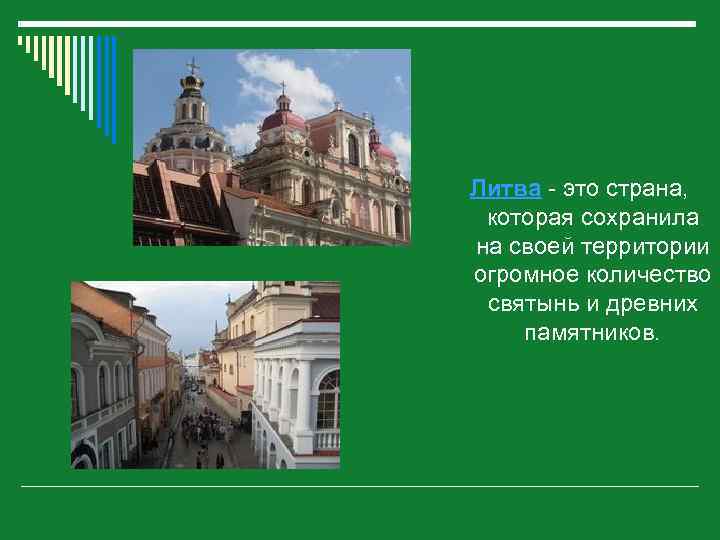 Литва - это страна, которая сохранила на своей территории огромное количество святынь и древних памятников.